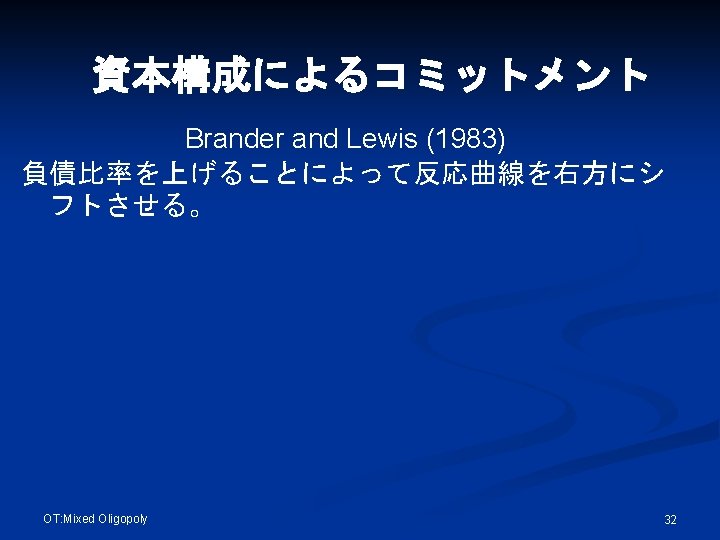 資本構成によるコミットメント

Brander and Lewis (1983)

負債比率を上げることによって反応曲線を右方にシフトさせる。

OT:Mixed Oligopoly

32